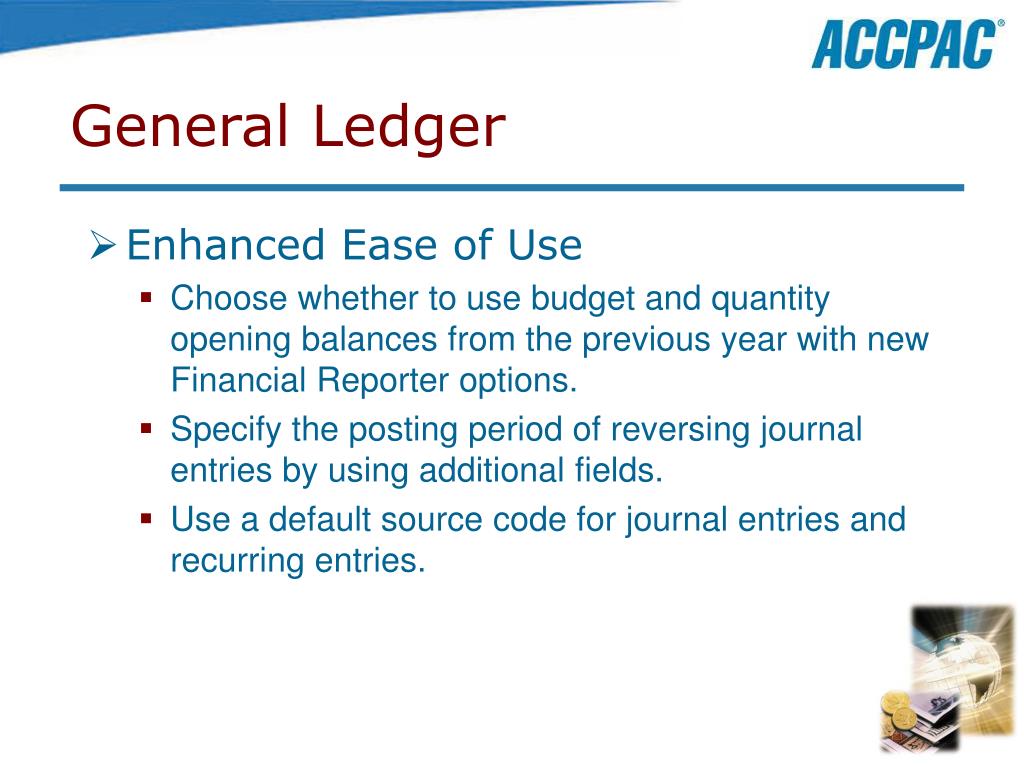 ACCPAC®

General Ledger

➢ Enhanced Ease of Use

▪ Choose whether to use budget and quantity opening balances from the previous year with new Financial Reporter options.

▪ Specify the posting period of reversing journal entries by using additional fields.

▪ Use a default source code for journal entries and recurring entries.